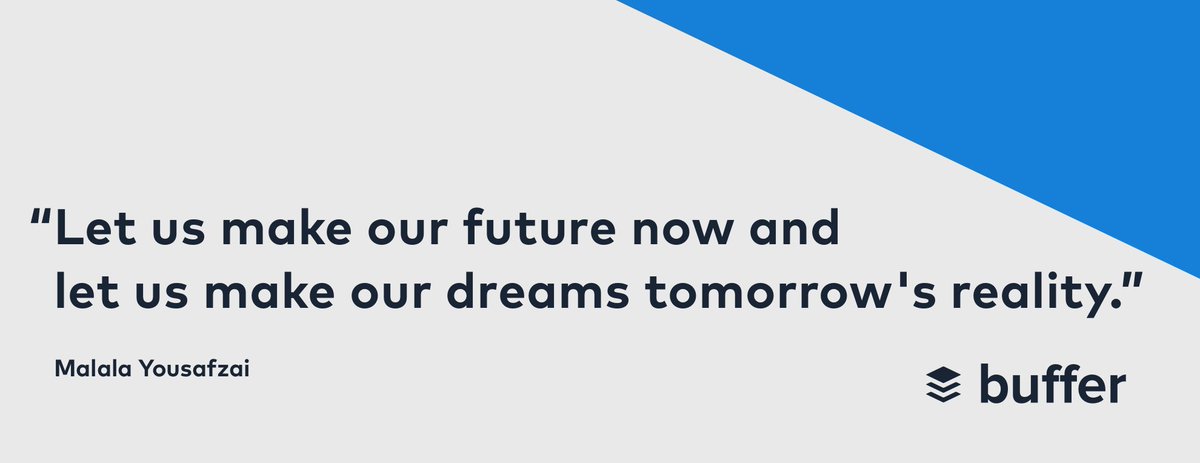 “Let us make our future now and let us make our dreams tomorrow's reality.”

Malala Yousafzai

buffer